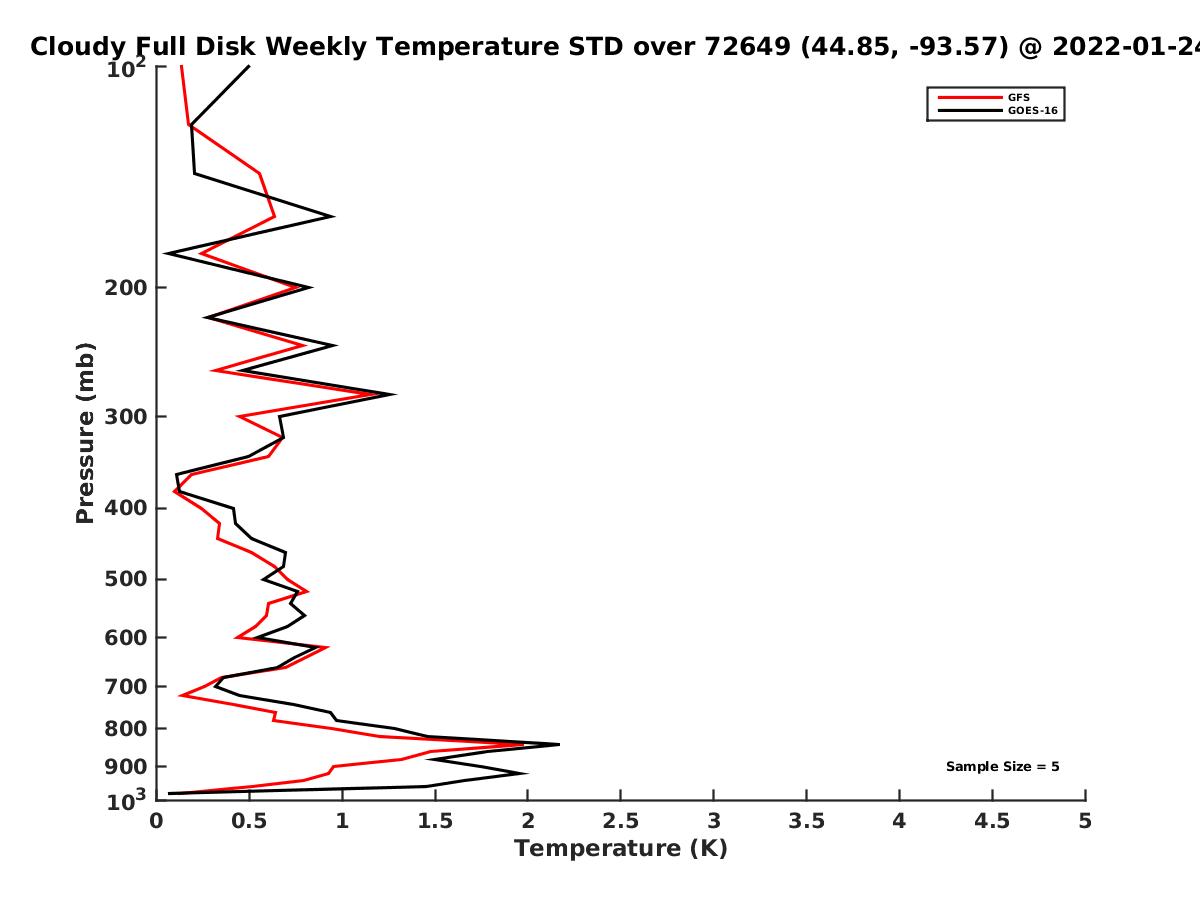 Cloudy Full Disk Weekly Temperature STD over 72649 (44.85, -93.57) @ 2022-01-24

GFS
GOES-16

Pressure (mb)

$10^2$
200
300
400
500
600
700
800
900
$10^3$

Sample Size = 5

0
0.5
1
1.5
2
2.5
3
3.5
4
4.5
5

Temperature (K)